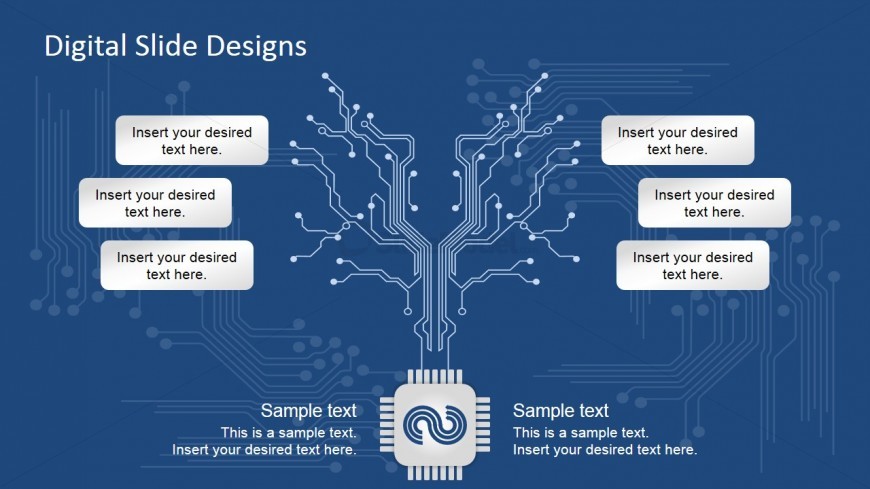 Digital Slide Designs

Insert your desired text here.

Insert your desired text here.

Insert your desired text here.

Insert your desired text here.

Insert your desired text here.

Insert your desired text here.

Sample text
This is a sample text.
Insert your desired text here.

Sample text
This is a sample text.
Insert your desired text here.